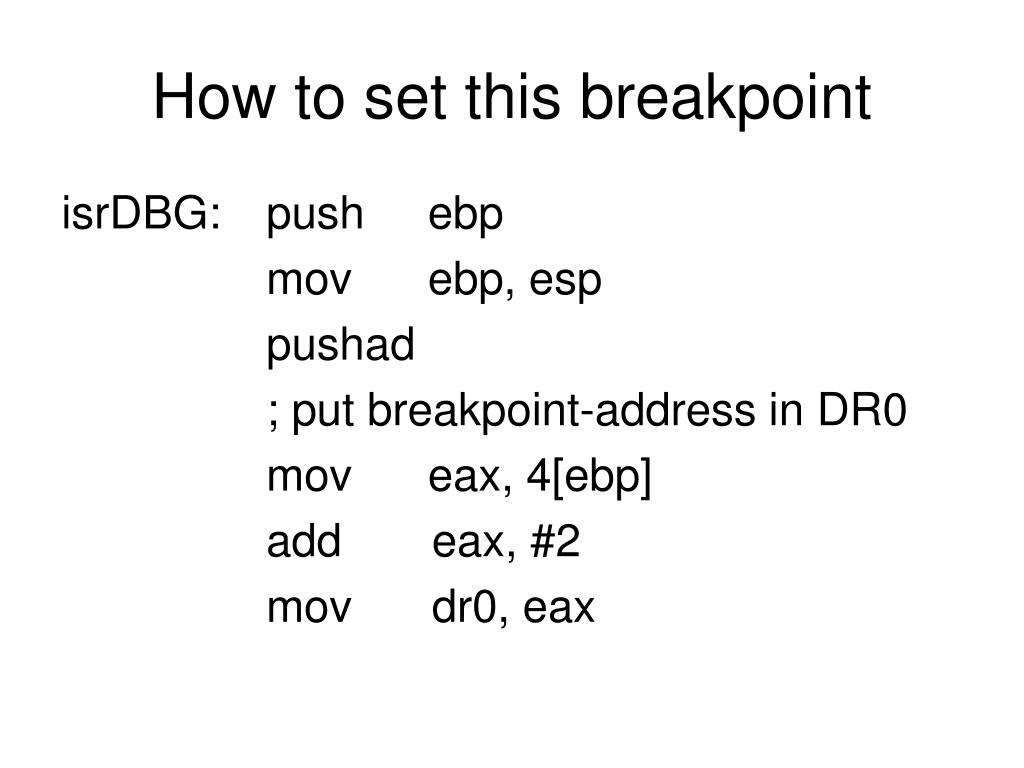 How to set this breakpoint

isrDBG: push ebp
mov ebp, esp
pushad
; put breakpoint-address in DR0
mov eax, 4[ebp]
add eax, #2
mov dr0, eax